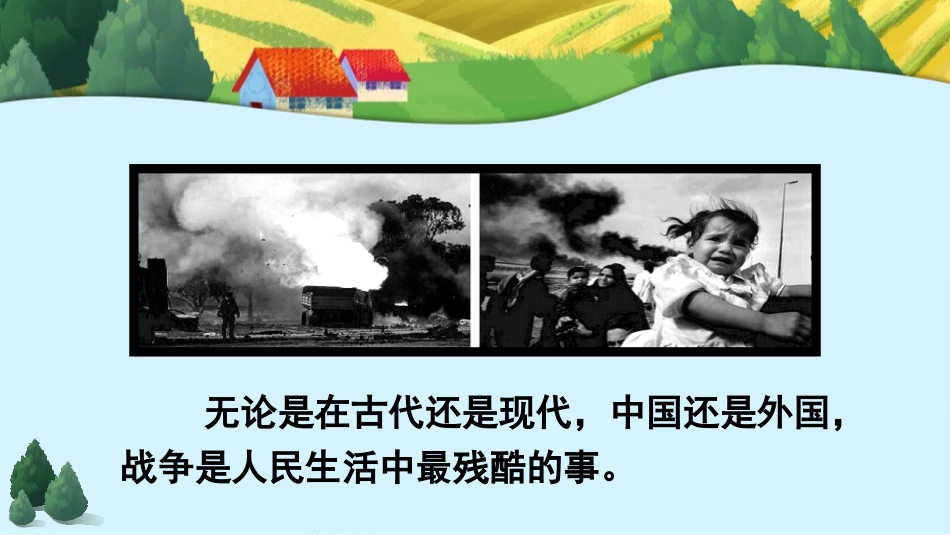 无论是在古代还是现代，中国还是外国，战争是人民生活中最残酷的事。